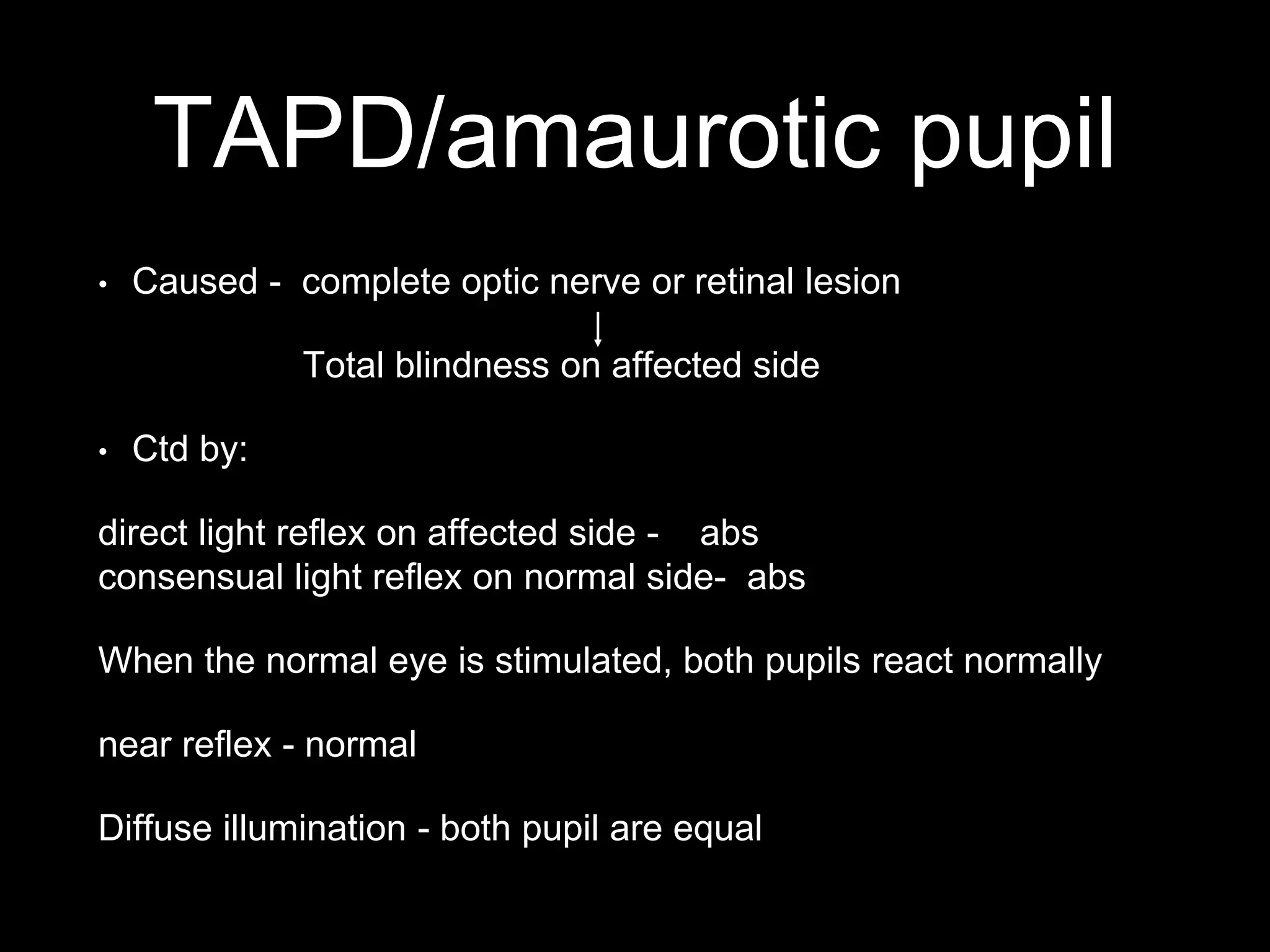 TAPD/amaurotic pupil

• Caused - complete optic nerve or retinal lesion
↓
Total blindness on affected side

• Ctd by:

direct light reflex on affected side - abs
consensual light reflex on normal side- abs

When the normal eye is stimulated, both pupils react normally

near reflex - normal

Diffuse illumination - both pupil are equal